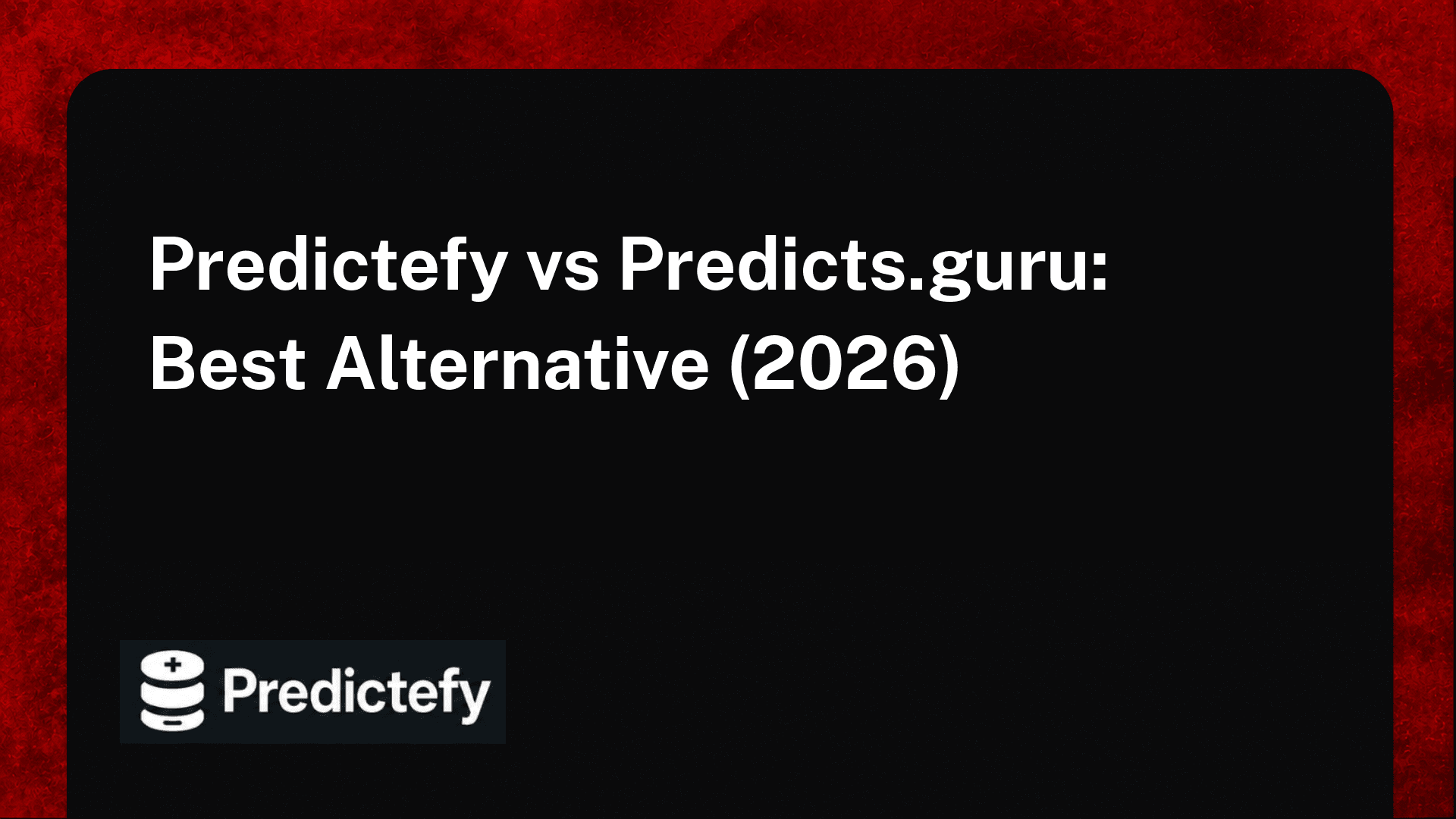 Predictefy vs Predicts.guru: Best Alternative (2026)

Predictefy